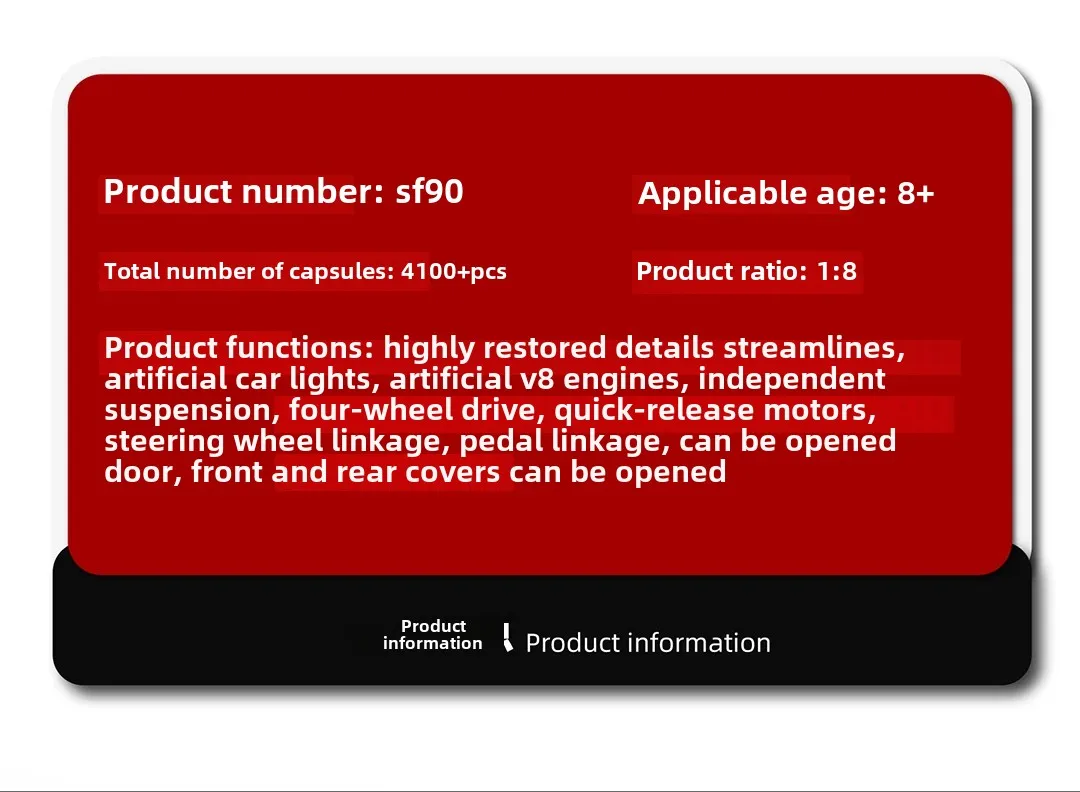 Product number: sf90

Applicable age: 8+

Total number of capsules: 4100+pcs

Product ratio: 1:8

Product functions: highly restored details streamlines, artificial car lights, artificial v8 engines, independent suspension, four-wheel drive, quick-release motors, steering wheel linkage, pedal linkage, can be opened door, front and rear covers can be opened

Product information

Product information